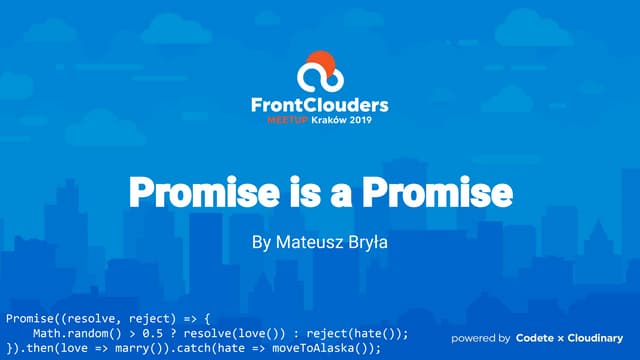 FrontClouders
MEETUP Kraków 2019

Promise is a Promise

By Mateusz Bryła

Promise((resolve, reject) => {
    Math.random() > 0.5 ? resolve(love()) : reject(hate());
}).then(love => marry()).catch(hate => moveToAlaska());

powered by Codete × Cloudinary